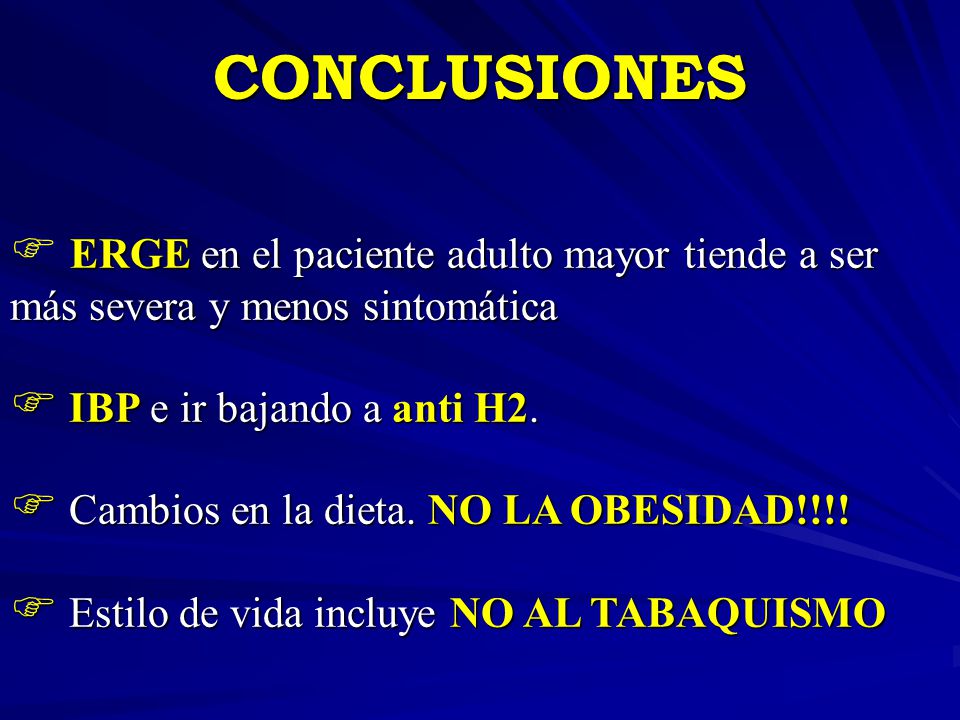 CONCLUSIONES

☞ ERGE en el paciente adulto mayor tiende a ser más severa y menos sintomática

☞ IBP e ir bajando a anti H2.

☞ Cambios en la dieta. NO LA OBESIDAD!!!!

☞ Estilo de vida incluye NO AL TABAQUISMO